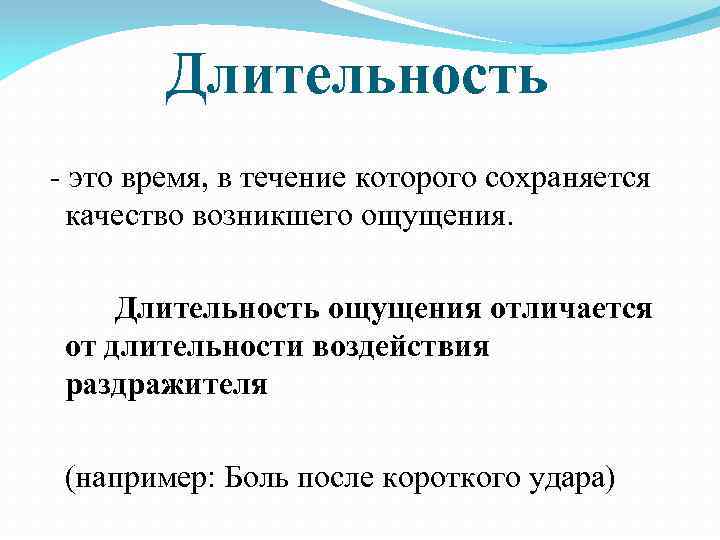 Длительность

- это время, в течение которого сохраняется качество возникшего ощущения.

Длительность ощущения отличается от длительности воздействия раздражителя

(например: Боль после короткого удара)